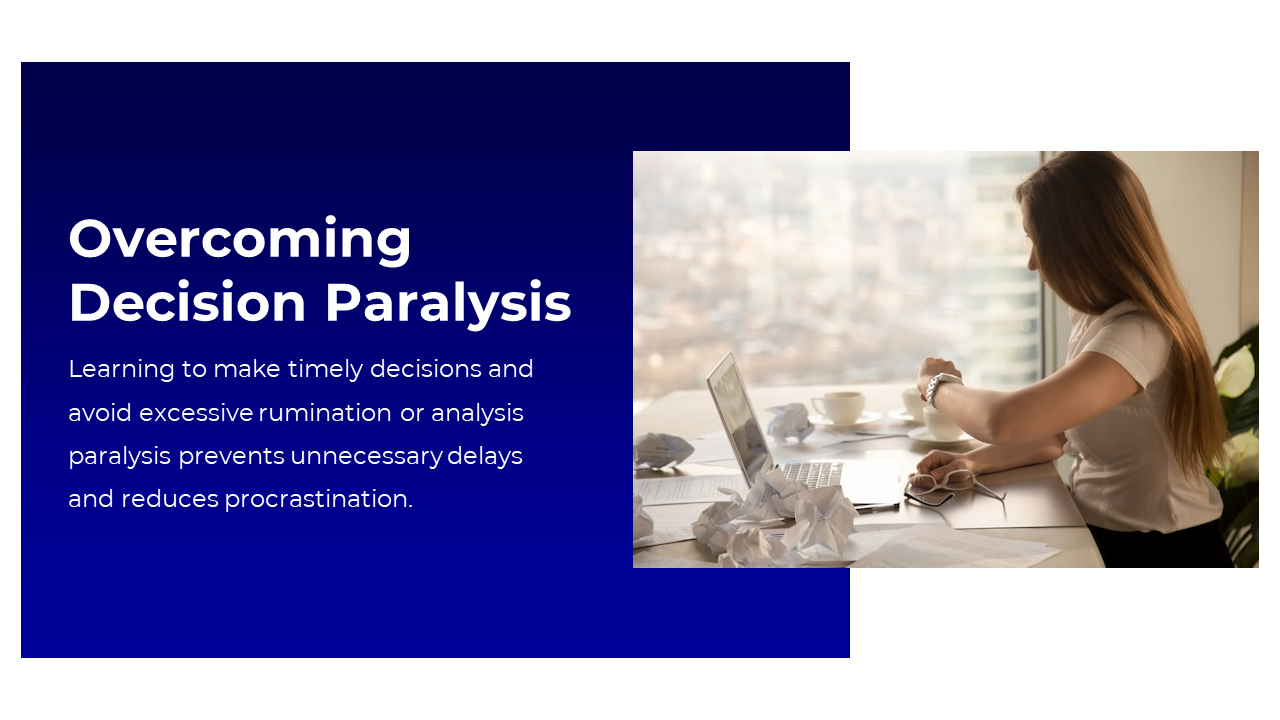 Overcoming Decision Paralysis

Learning to make timely decisions and avoid excessive rumination or analysis paralysis prevents unnecessary delays and reduces procrastination.